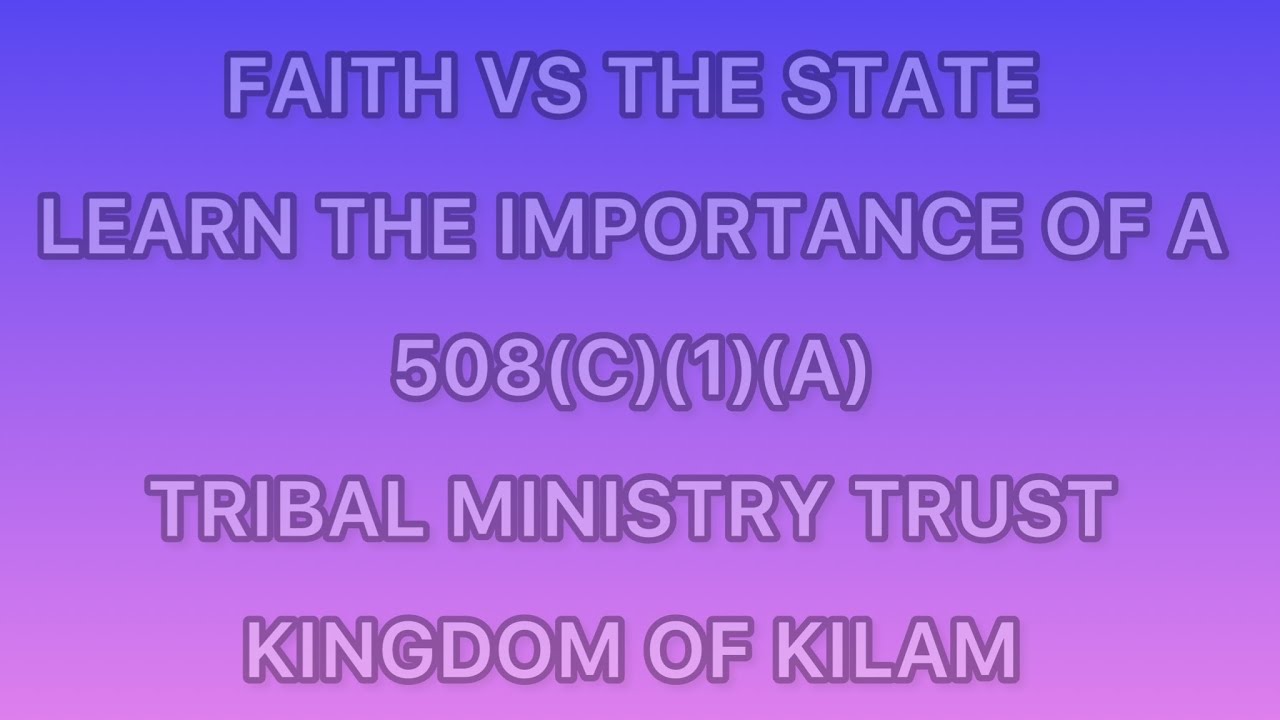 FAITH VS THE STATE
LEARN THE IMPORTANCE OF A
508(C)(1)(A)
TRIBAL MINISTRY TRUST
KINGDOM OF KILAM